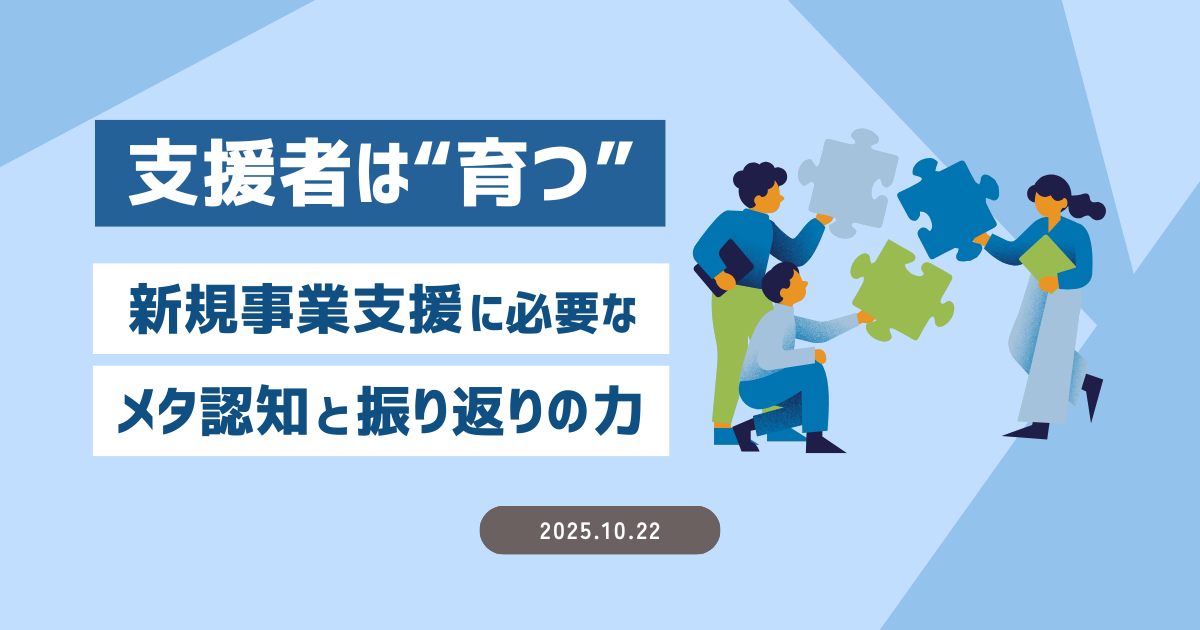 支援者は“育つ”

新規事業支援に必要な

メタ認知と振り返りの力

2025.10.22